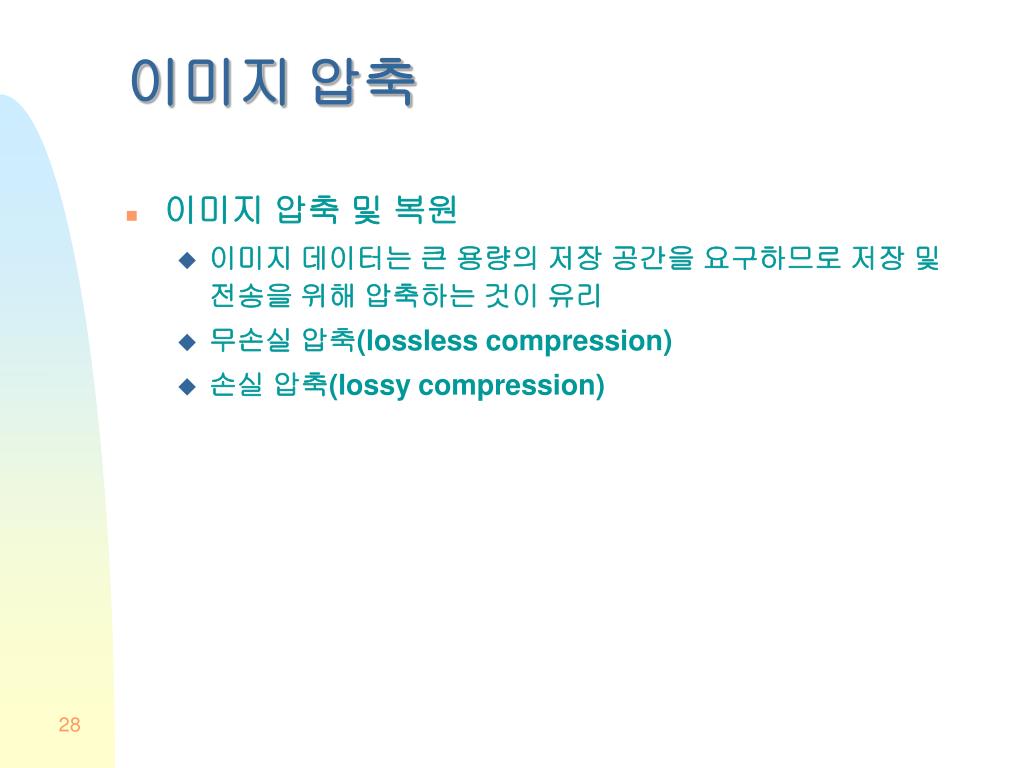 이미지 압축

이미지 압축 및 복원

이미지 데이터는 큰 용량의 저장 공간을 요구하므로 저장 및 전송을 위해 압축하는 것이 유리

무손실 압축(lossless compression)

손실 압축(lossy compression)

28